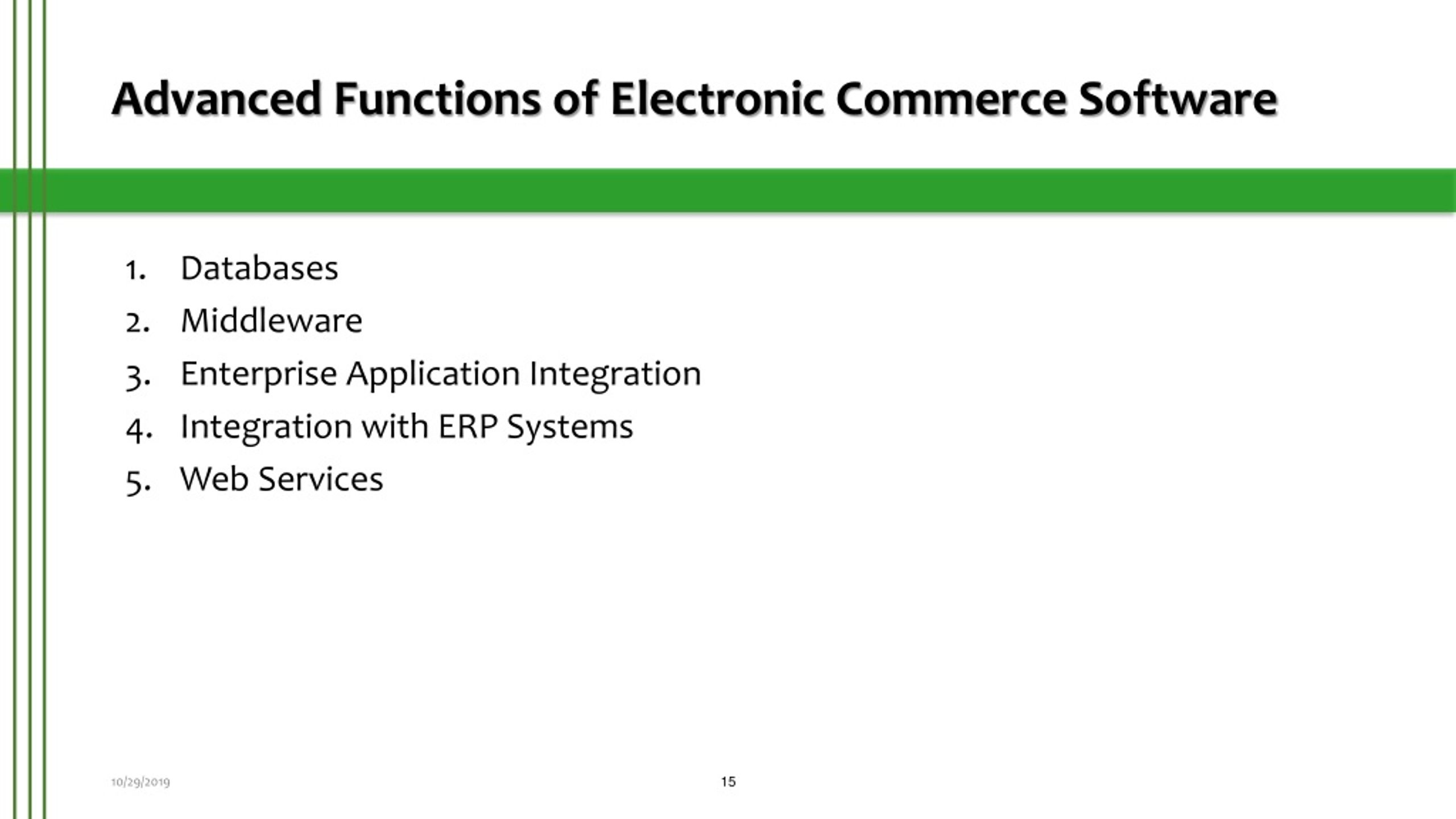 Advanced Functions of Electronic Commerce Software

1. Databases
2. Middleware
3. Enterprise Application Integration
4. Integration with ERP Systems
5. Web Services

10/29/2019

15